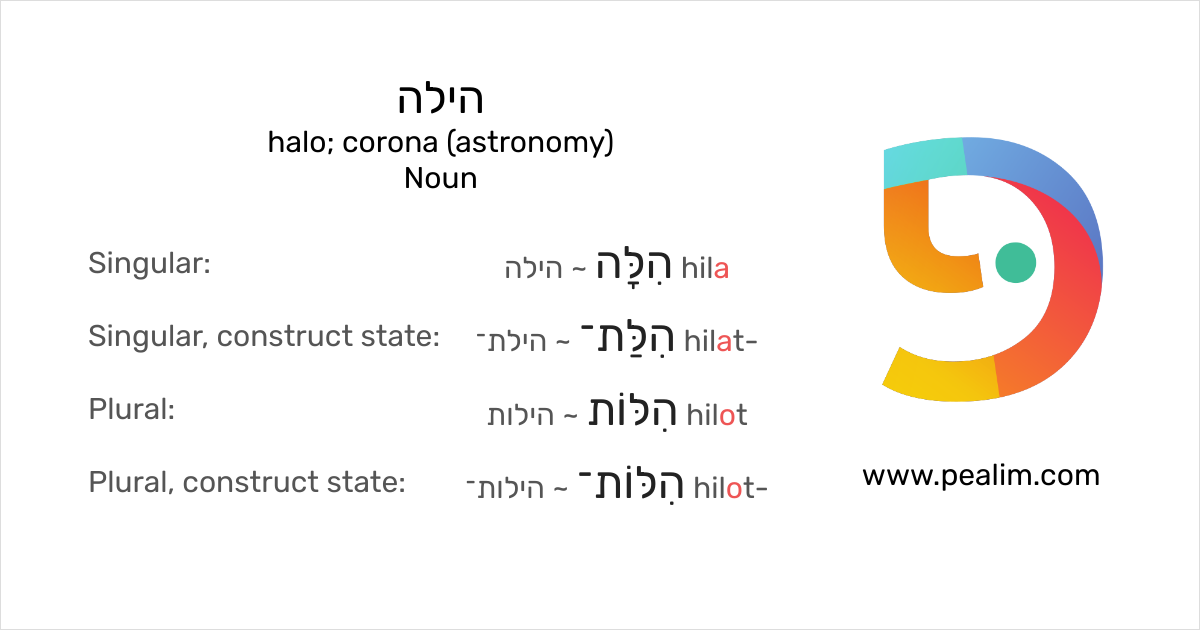 הילה
halo; corona (astronomy)
Noun

Singular: הִלָּה ~ הילה hila

Singular, construct state: הִלַּת־ ~ הילת־ hilat-

Plural: הִלּוֹת ~ הילות hilot

Plural, construct state: הִלּוֹת־ ~ הילות־ hilot-

www.pealim.com